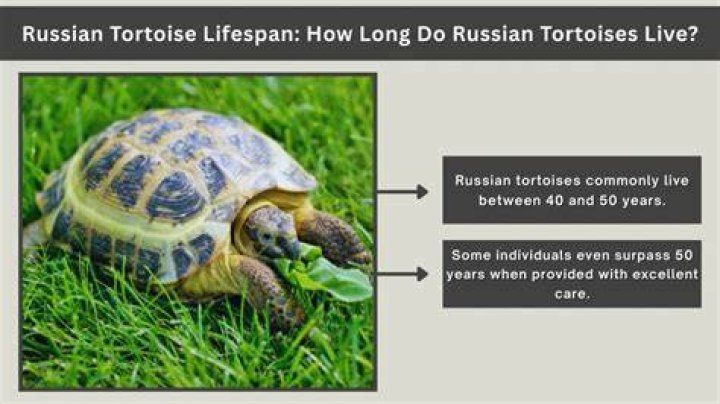 Russian Tortoise Lifespan: How Long Do Russian Tortoises Live?

Russian tortoises commonly live between 40 and 50 years.

Some individuals even surpass 50 years when provided with excellent care.